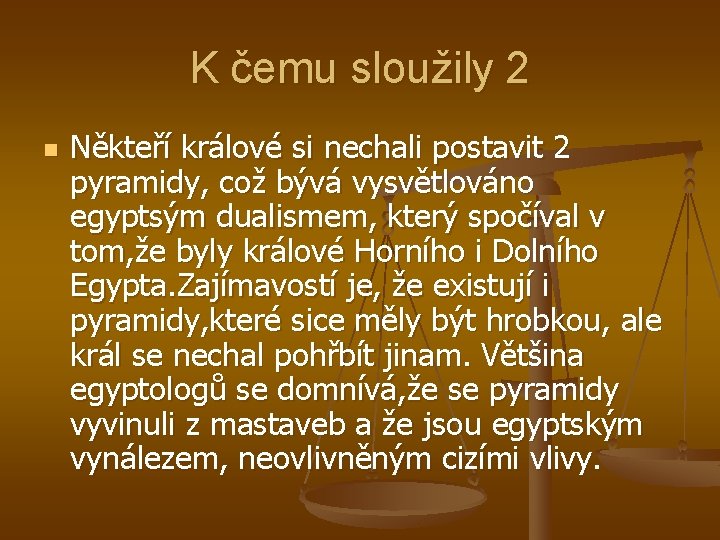 K čemu sloužily 2

Někteří králové si nechali postavit 2 pyramidy, což bývá vysvětlováno egyptsým dualismem, který spočíval v tom,že byly králové Horního i Dolního Egypta.Zajímavostí je, že existují i pyramidy,které sice měly být hrobkou, ale král se nechal pohřbít jinam. Většina egyptologů se domnívá,že se pyramidy vyvinuli z mastaveb a že jsou egyptským vynálezem, neovlivněným cizími vlivy.